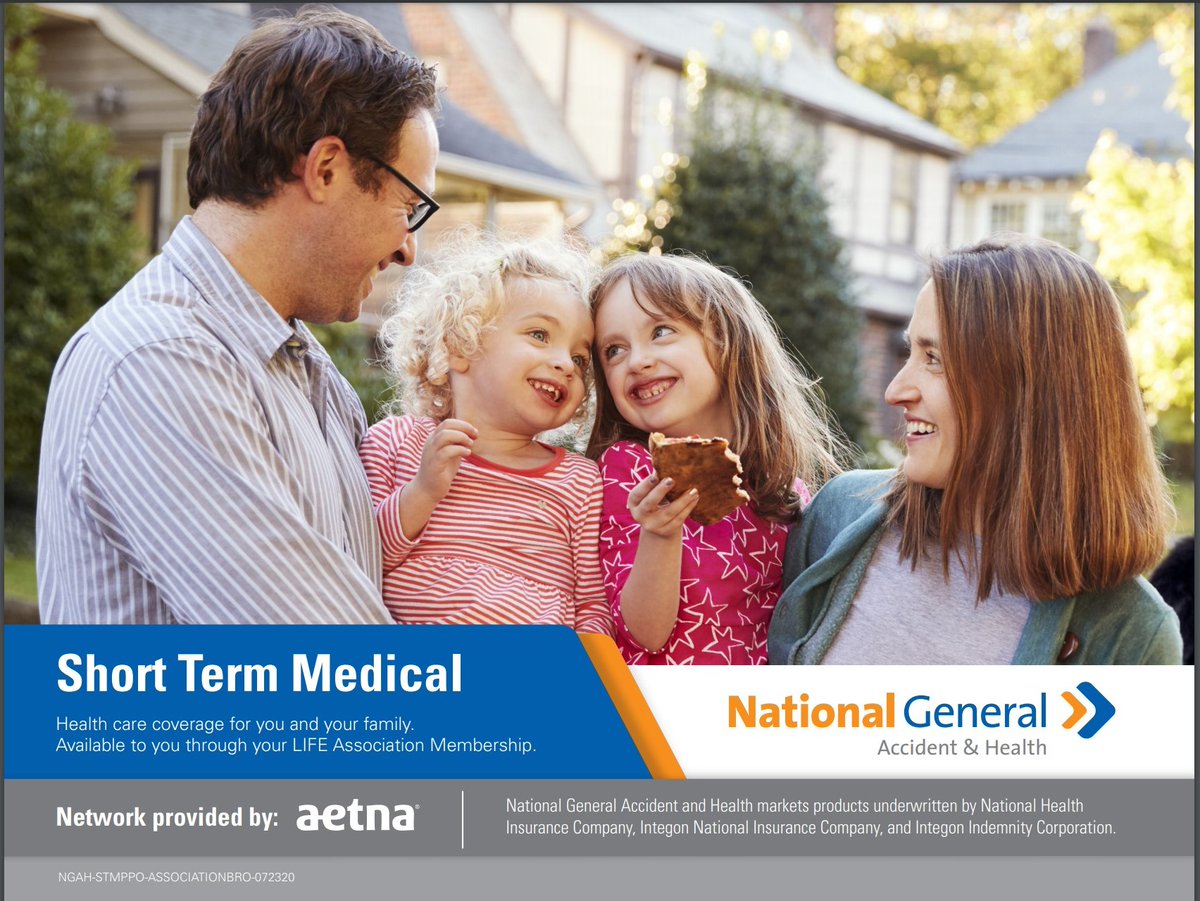 Short Term Medical

Health care coverage for you and your family.
Available to you through your LIFE Association Membership.

National General
Accident & Health

Network provided by: aetna

National General Accident and Health markets products underwritten by National Health Insurance Company, Integon National Insurance Company, and Integon Indemnity Corporation.

NGAH-STMPPO-ASSOCIATIONBRO-072320